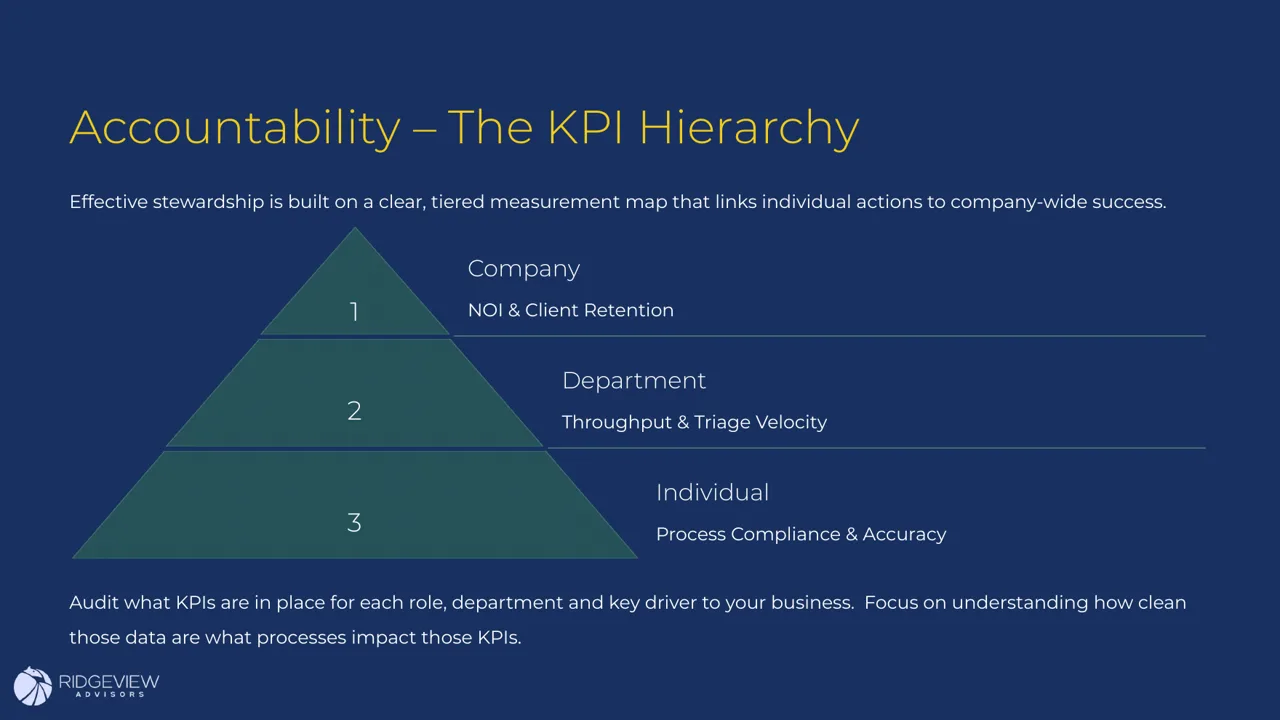 Accountability – The KPI Hierarchy

Effective stewardship is built on a clear, tiered measurement map that links individual actions to company-wide success.

1

Company

NOI & Client Retention

2

Department

Throughput & Triage Velocity

3

Individual

Process Compliance & Accuracy

Audit what KPIs are in place for each role, department and key driver to your business. Focus on understanding how clean those data are what processes impact those KPIs.

RIDGEVIEW
ADVISORS